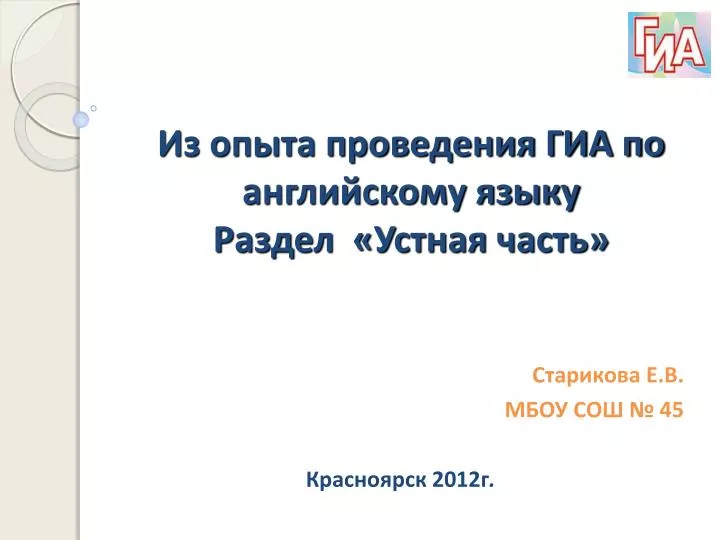 ГИА

Из опыта проведения ГИА по английскому языку
Раздел «Устная часть»

Старикова Е.В.
МБОУ СОШ № 45

Красноярск 2012г.